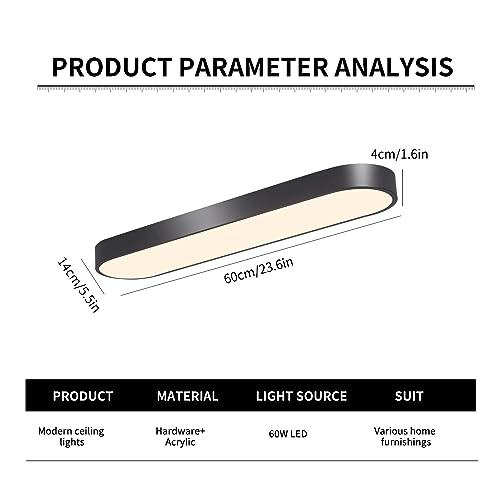 PRODUCT PARAMETER ANALYSIS

4cm/1.6in

14cm/5.5in

60cm/23.6in

| PRODUCT | MATERIAL | LIGHT SOURCE | SUIT |
|---|---|---|---|
| Modern ceiling lights | Hardware+ Acrylic | 60W LED | Various home furnishings |